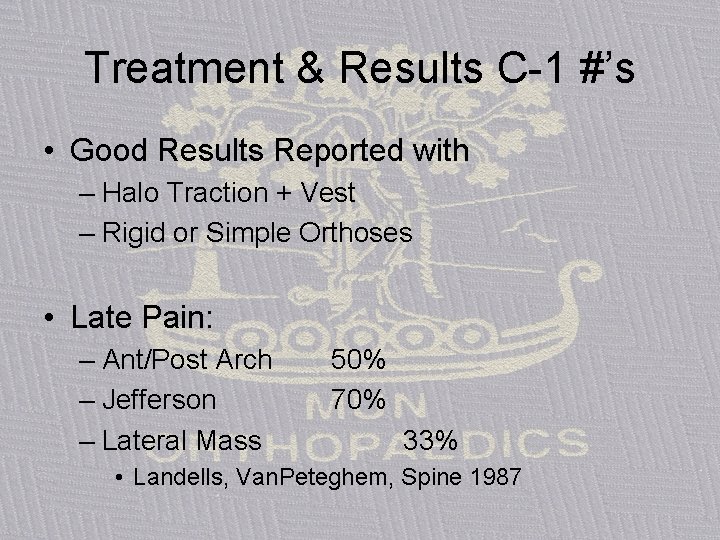 Treatment & Results C-1 #'s

• Good Results Reported with
– Halo Traction + Vest
– Rigid or Simple Orthoses

• Late Pain:
– Ant/Post Arch 50%
– Jefferson 70%
– Lateral Mass 33%
• Landells, VanPeteghem, Spine 1987

MUN
ORTHOPAEDICS